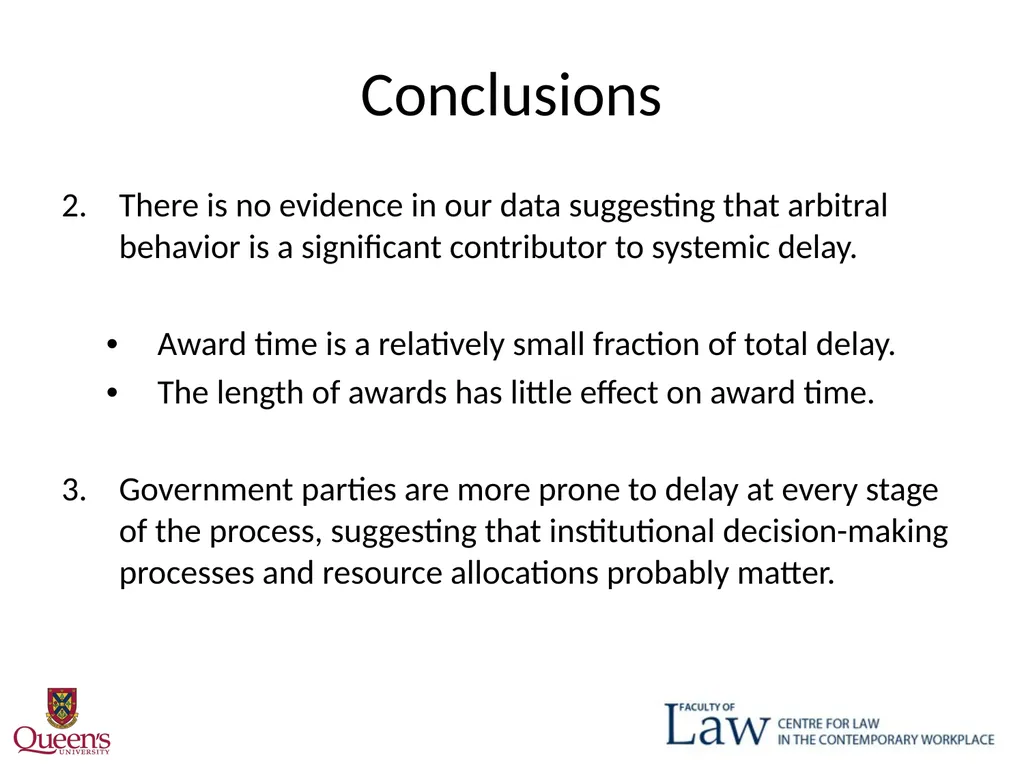 Conclusions

2. There is no evidence in our data suggesting that arbitral behavior is a significant contributor to systemic delay.

• Award time is a relatively small fraction of total delay.
• The length of awards has little effect on award time.

3. Government parties are more prone to delay at every stage of the process, suggesting that institutional decision-making processes and resource allocations probably matter.

Queen's UNIVERSITY

FACULTY OF Law CENTRE FOR LAW IN THE CONTEMPORARY WORKPLACE